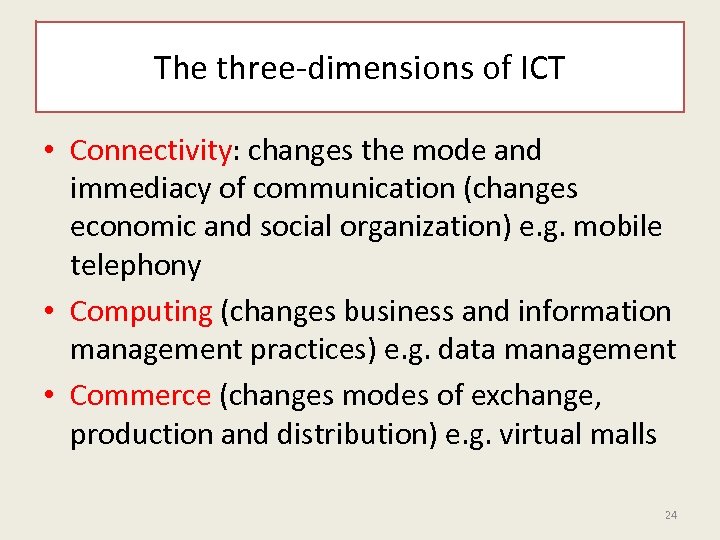 The three-dimensions of ICT

• Connectivity: changes the mode and immediacy of communication (changes economic and social organization) e.g. mobile telephony
• Computing (changes business and information management practices) e.g. data management
• Commerce (changes modes of exchange, production and distribution) e.g. virtual malls

24